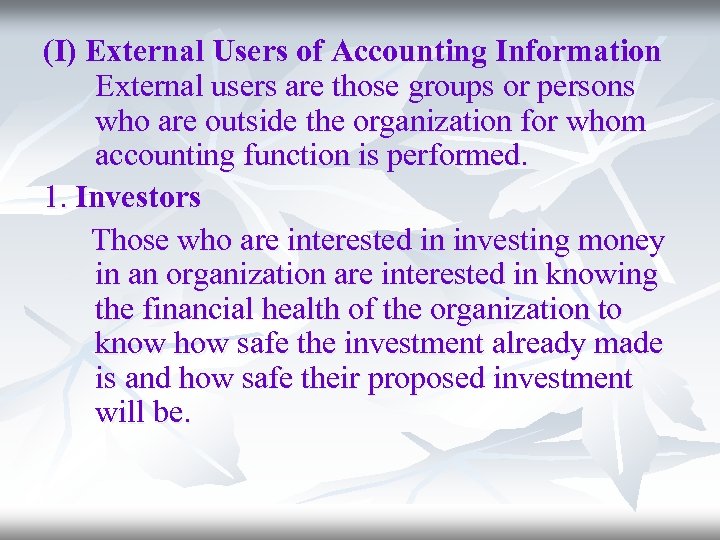 (I) External Users of Accounting Information

External users are those groups or persons who are outside the organization for whom accounting function is performed.

1. Investors

Those who are interested in investing money in an organization are interested in knowing the financial health of the organization to know how safe the investment already made is and how safe their proposed investment will be.